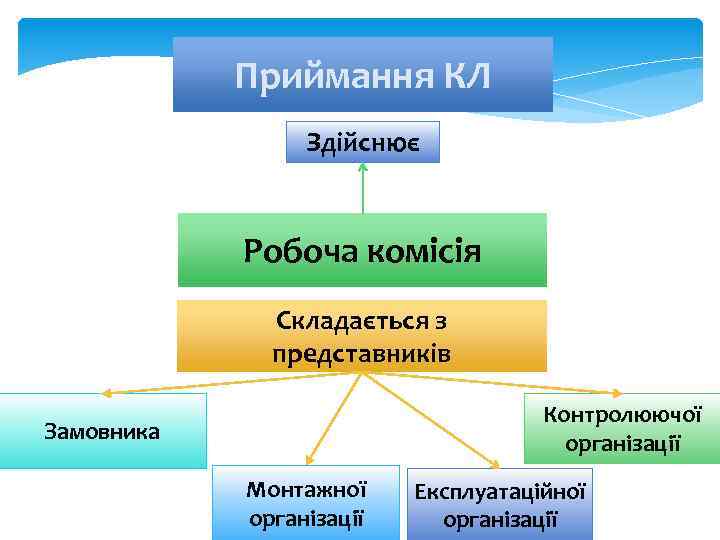 Приймання КЛ

Здійснює

Робоча комісія

Складається з представників

Замовника

Монтажної організації

Експлуатаційної організації

Контролюючої організації